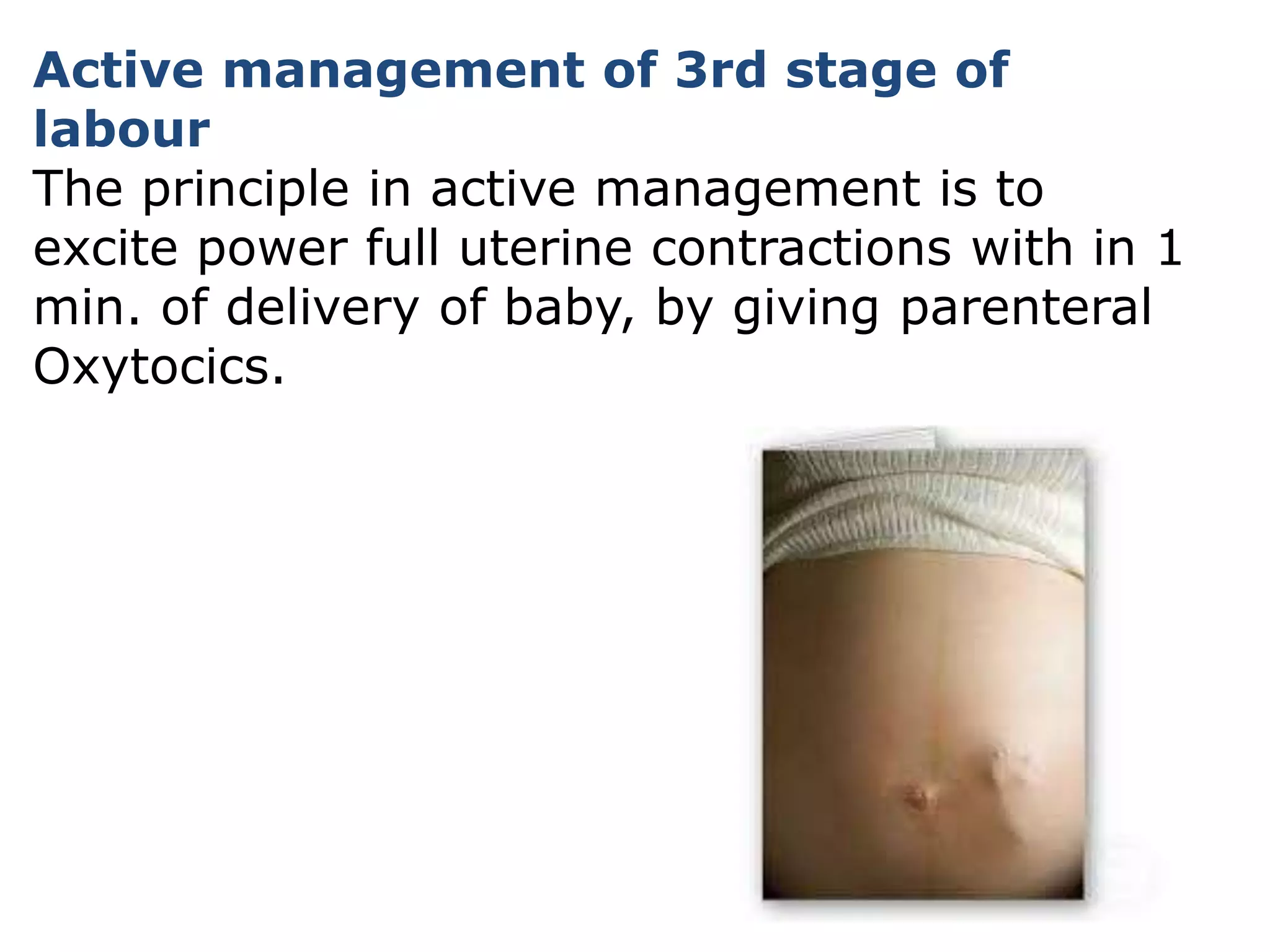 Active management of 3rd stage of labour

The principle in active management is to excite power full uterine contractions with in 1 min. of delivery of baby, by giving parenteral Oxytocics.